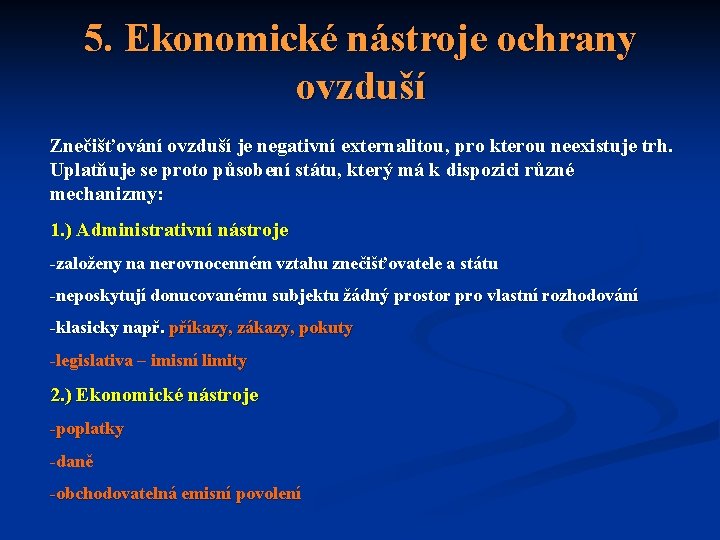 5. Ekonomické nástroje ochrany ovzduší

Znečišťování ovzduší je negativní externalitou, pro kterou neexistuje trh. Uplatňuje se proto působení státu, který má k dispozici různé mechanizmy:

1.) Administrativní nástroje

-založeny na nerovnocenném vztahu znečišťovatele a státu

-neposkytují donucovanému subjektu žádný prostor pro vlastní rozhodování

-klasicky např. příkazy, zákazy, pokuty

-legislativa – imisní limity

2.) Ekonomické nástroje

-poplatky

-daně

-obchodovatelná emisní povolení